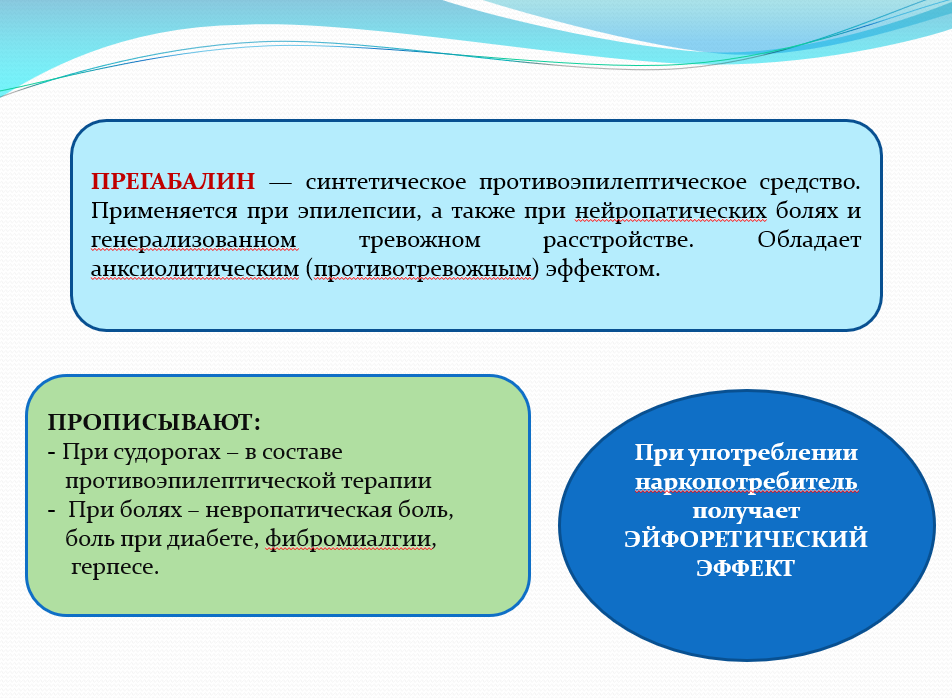 ПРЕГАБАЛИН — синтетическое противоэпилептическое средство. Применяется при эпилепсии, а также при нейропатических болях и генерализованном тревожном расстройстве. Обладает анксиолитическим (противотревожным) эффектом.

ПРОПИСЫВАЮТ:
- При судорогах – в составе противоэпилептической терапии
- При болях – невропатическая боль, боль при диабете, фибромиалгии, герпесе.

При употреблении наркопотребитель получает ЭЙФОРЕТИЧЕСКИЙ ЭФФЕКТ